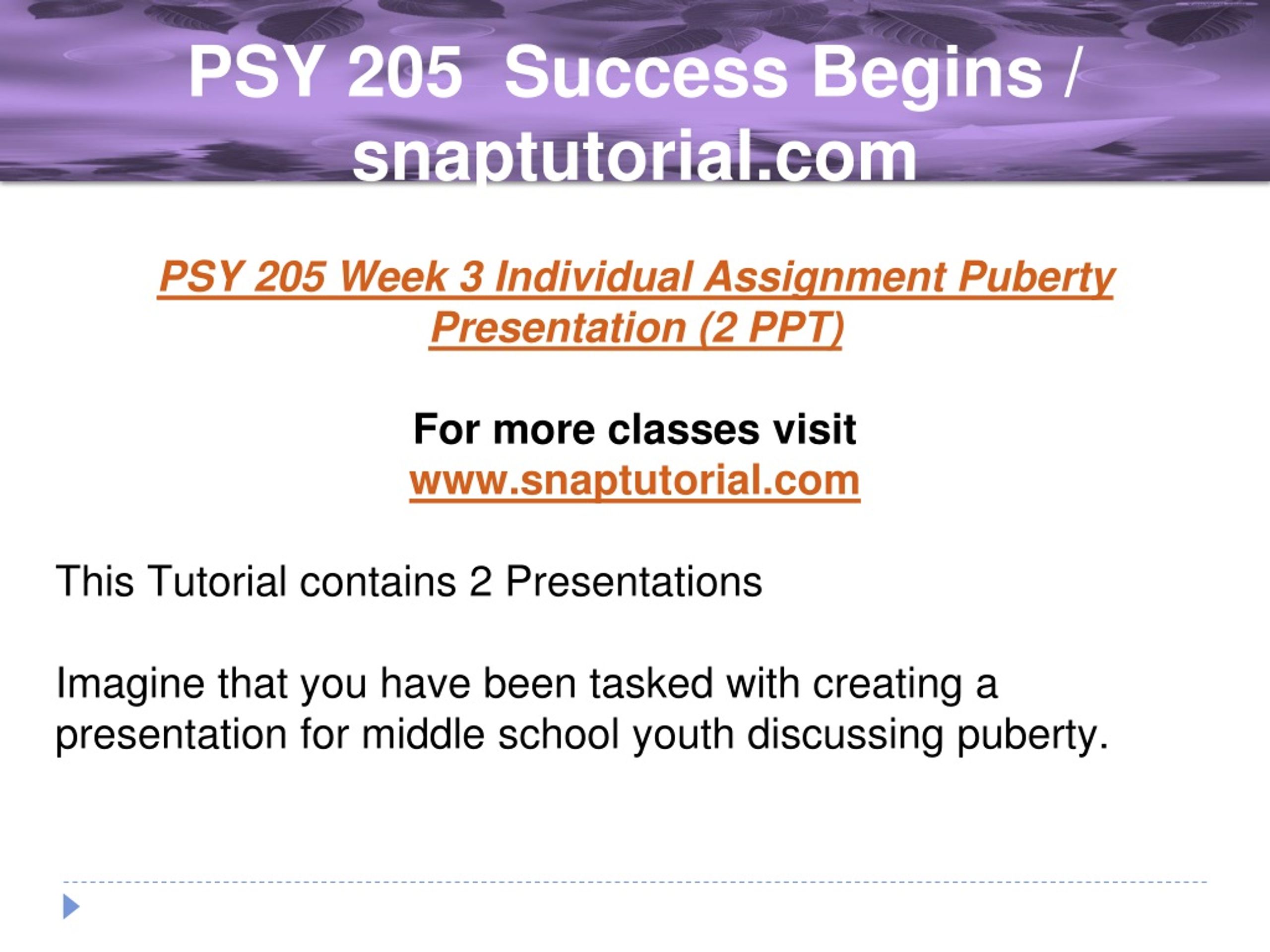 PSY 205 Success Begins / snaptutorial.com

PSY 205 Week 3 Individual Assignment Puberty Presentation (2 PPT)

For more classes visit
www.snaptutorial.com

This Tutorial contains 2 Presentations

Imagine that you have been tasked with creating a presentation for middle school youth discussing puberty.